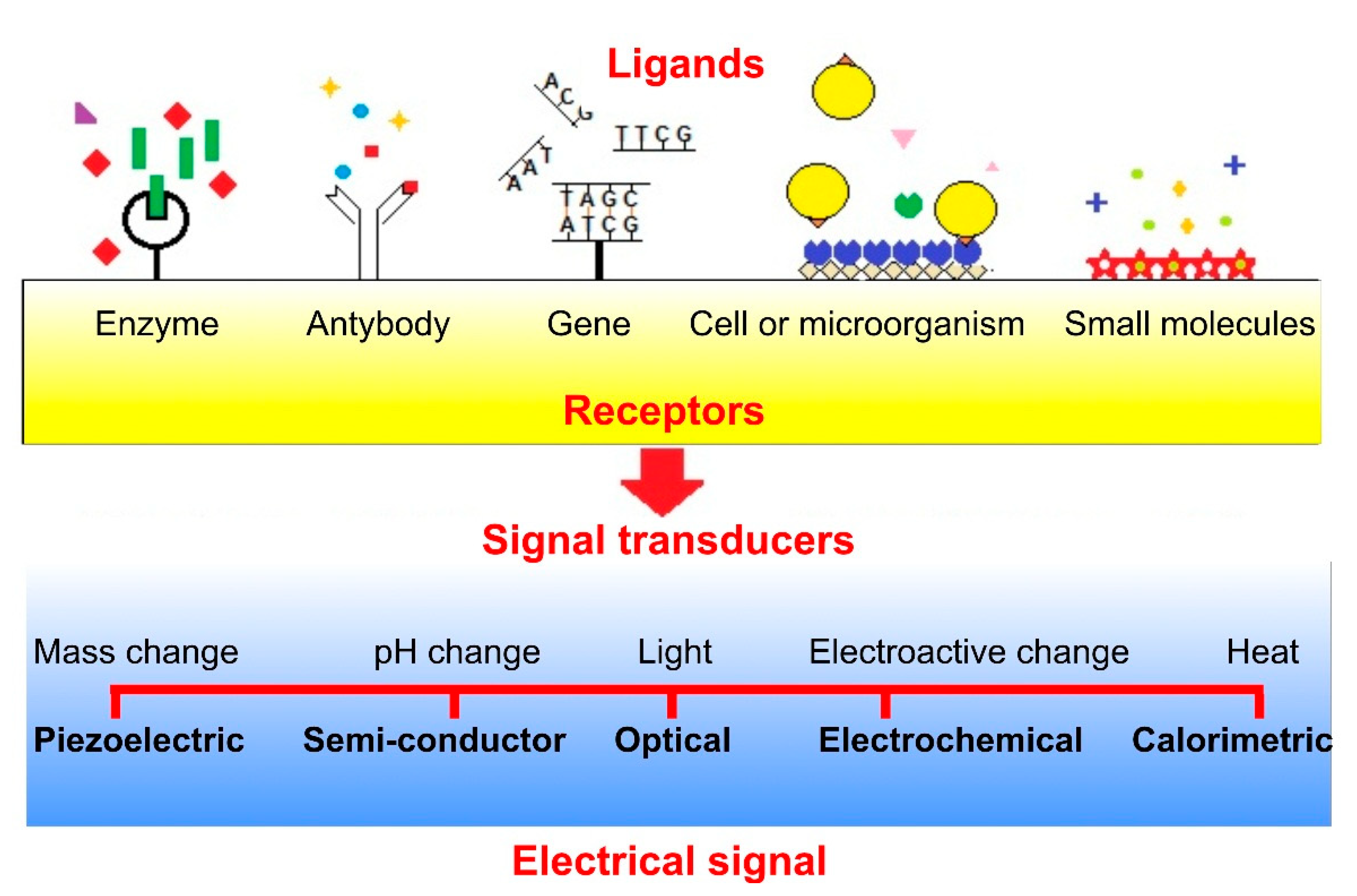 Ligands

ACG

TTCG

AAT

TAGC
ATCG

Enzyme Antybody Gene Cell or microorganism Small molecules

Receptors

Signal transducers

Mass change pH change Light Electroactive change Heat

Piezoelectric Semi-conductor Optical Electrochemical Calorimetric

Electrical signal